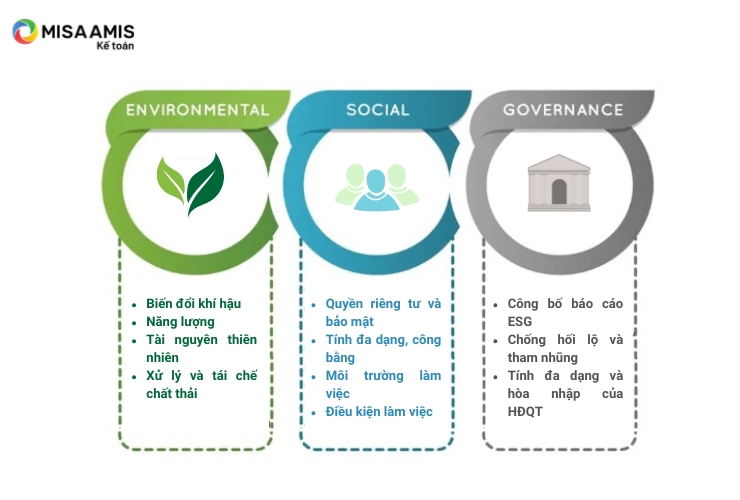 MISA AMIS
Kế toán

ENVIRONMENTAL

- Biến đổi khí hậu
- Năng lượng
- Tài nguyên thiên nhiên
- Xử lý và tái chế chất thải

SOCIAL

- Quyền riêng tư và bảo mật
- Tính đa dạng, công bằng
- Môi trường làm việc
- Điều kiện làm việc

GOVERNANCE

- Công bố báo cáo ESG
- Chống hối lộ và tham nhũng
- Tính đa dạng và hòa nhập của HĐQT